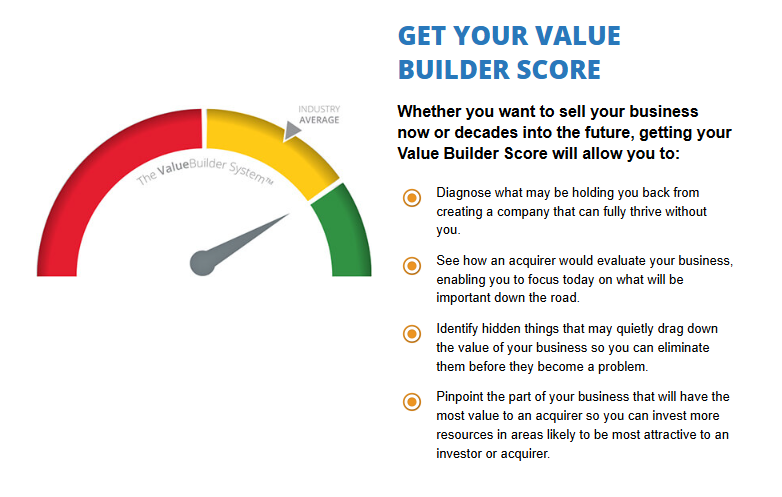 INDUSTRY AVERAGE

The ValueBuilder System™

GET YOUR VALUE BUILDER SCORE

Whether you want to sell your business now or decades into the future, getting your Value Builder Score will allow you to:

Diagnose what may be holding you back from creating a company that can fully thrive without you.

See how an acquirer would evaluate your business, enabling you to focus today on what will be important down the road.

Identify hidden things that may quietly drag down the value of your business so you can eliminate them before they become a problem.

Pinpoint the part of your business that will have the most value to an acquirer so you can invest more resources in areas likely to be most attractive to an investor or acquirer.